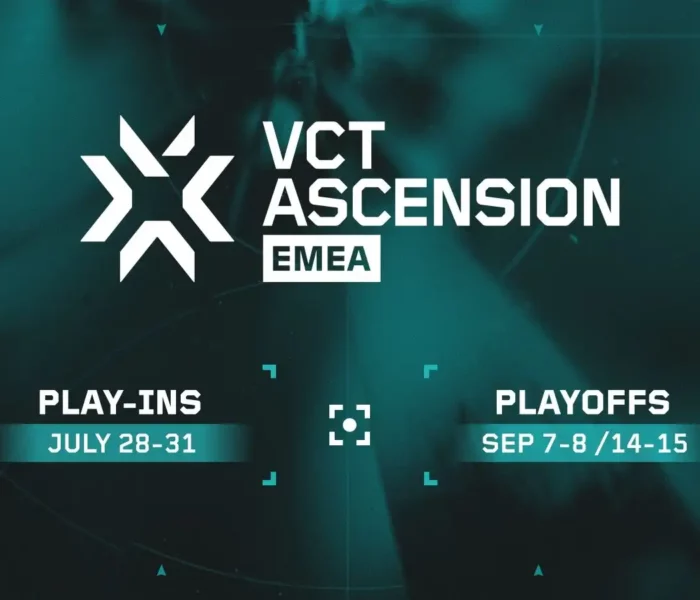 VCT ASCENSION
EMEA

PLAY-INS
JULY 28-31

PLAYOFFS
SEP 7-8 /14-15